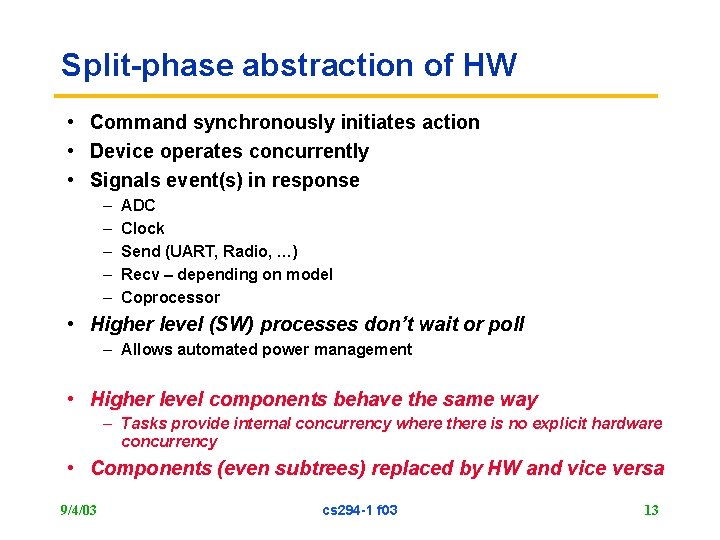 Split-phase abstraction of HW

• Command synchronously initiates action
• Device operates concurrently
• Signals event(s) in response
  – ADC
  – Clock
  – Send (UART, Radio, ...)
  – Recv – depending on model
  – Coprocessor
• Higher level (SW) processes don't wait or poll
  – Allows automated power management

• Higher level components behave the same way
  – Tasks provide internal concurrency where there is no explicit hardware concurrency
• Components (even subtrees) replaced by HW and vice versa

9/4/03 cs294-1 f03 13